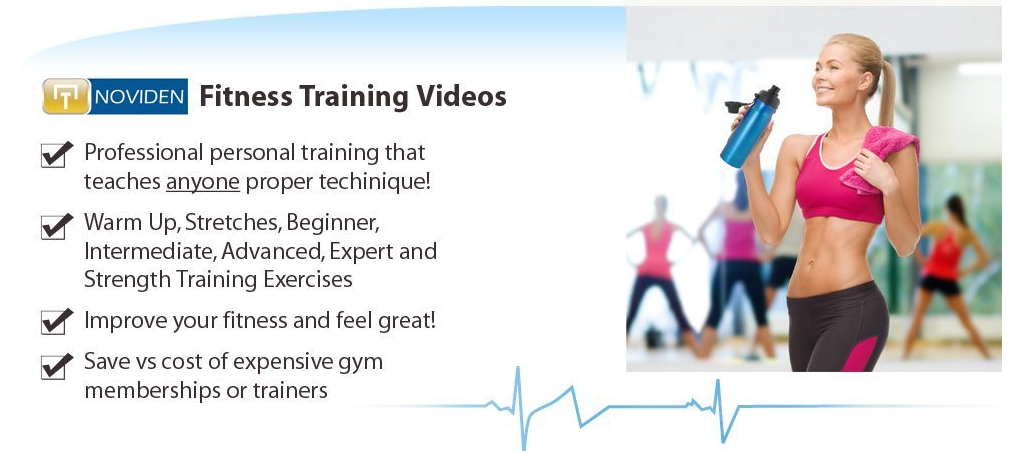 NOVIDEN Fitness Training Videos

Professional personal training that teaches anyone proper techinique!

Warm Up, Stretches, Beginner, Intermediate, Advanced, Expert and Strength Training Exercises

Improve your fitness and feel great!

Save vs cost of expensive gym memberships or trainers